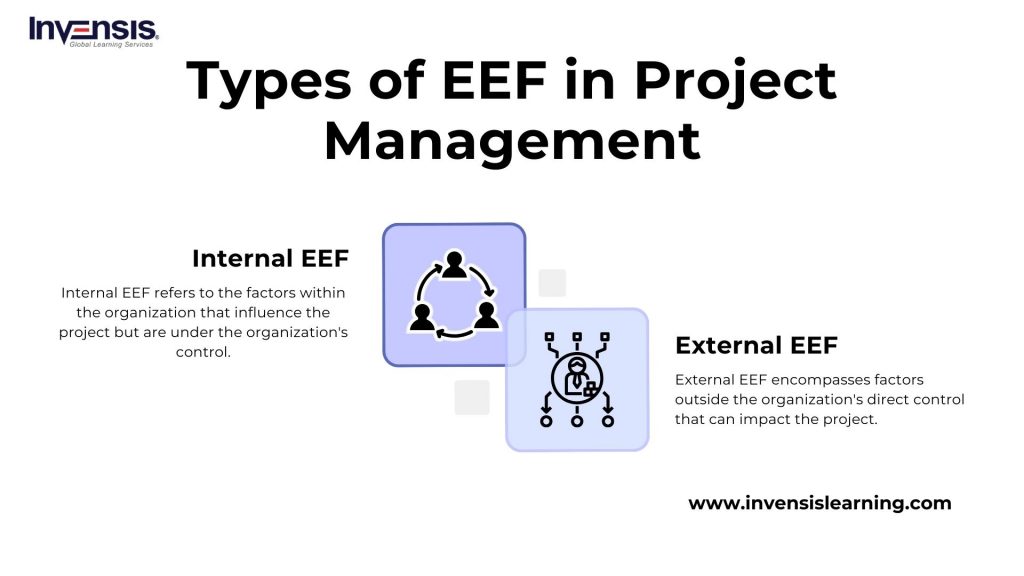 Invensis
Global Learning Services

Types of EEF in Project Management

Internal EEF

Internal EEF refers to the factors within the organization that influence the project but are under the organization's control.

External EEF

External EEF encompasses factors outside the organization's direct control that can impact the project.

www.invensislearning.com